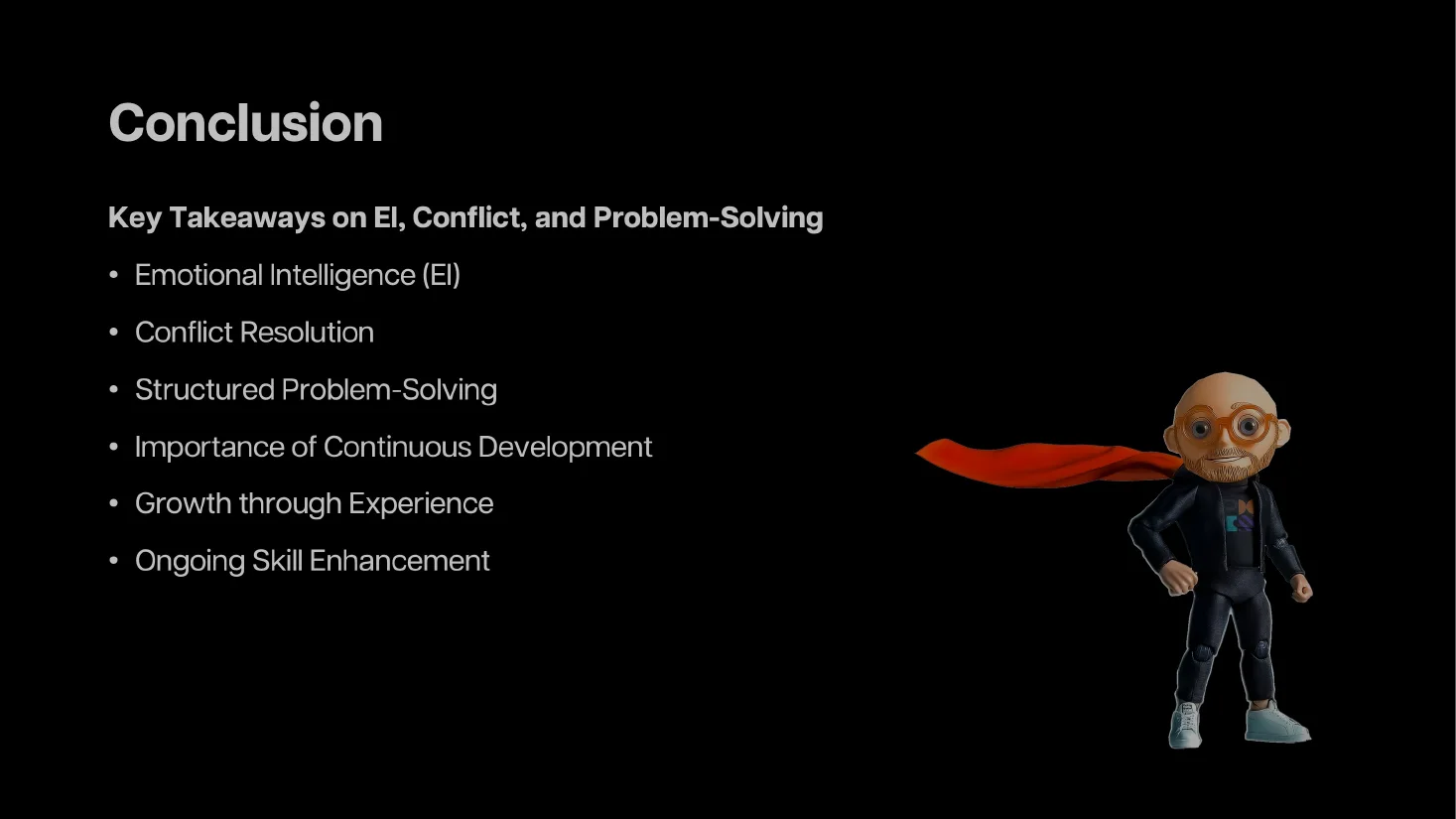 Conclusion

Key Takeaways on EI, Conflict, and Problem-Solving

• Emotional Intelligence (EI)
• Conflict Resolution
• Structured Problem-Solving
• Importance of Continuous Development
• Growth through Experience
• Ongoing Skill Enhancement